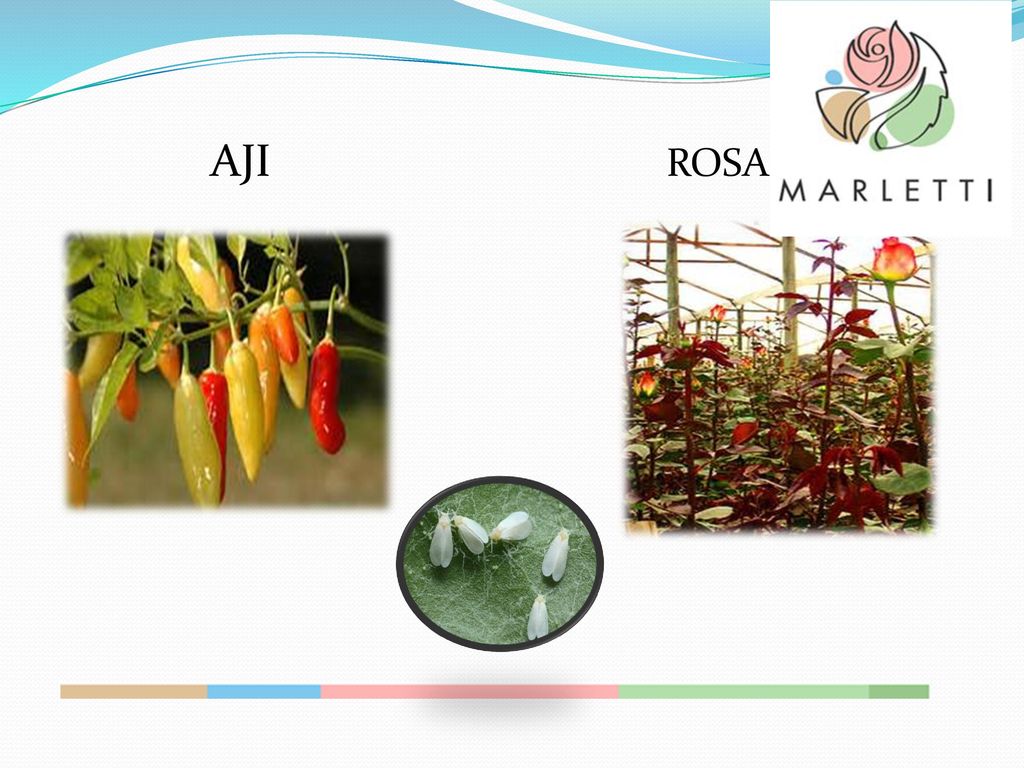 AJI

ROSA

MARLETTI